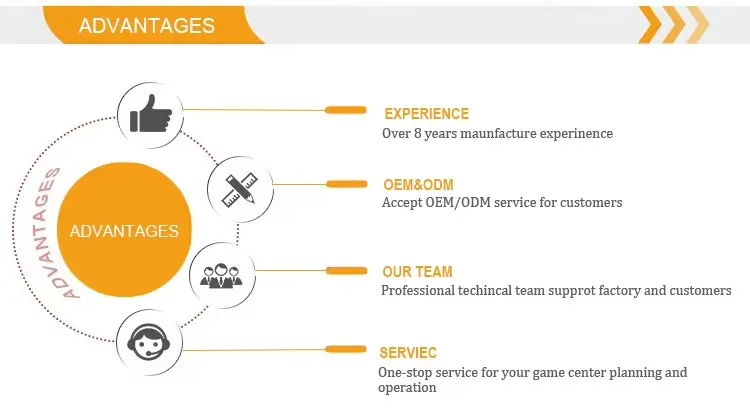 ADVANTAGES

ADVANTAGES

ADVANTAGES

EXPERIENCE
Over 8 years maunfacture experinence

OEM&ODM
Accept OEM/ODM service for customers

OUR TEAM
Professional techincal team supprot factory and customers

SERVIEC
One-stop service for your game center planning and operation